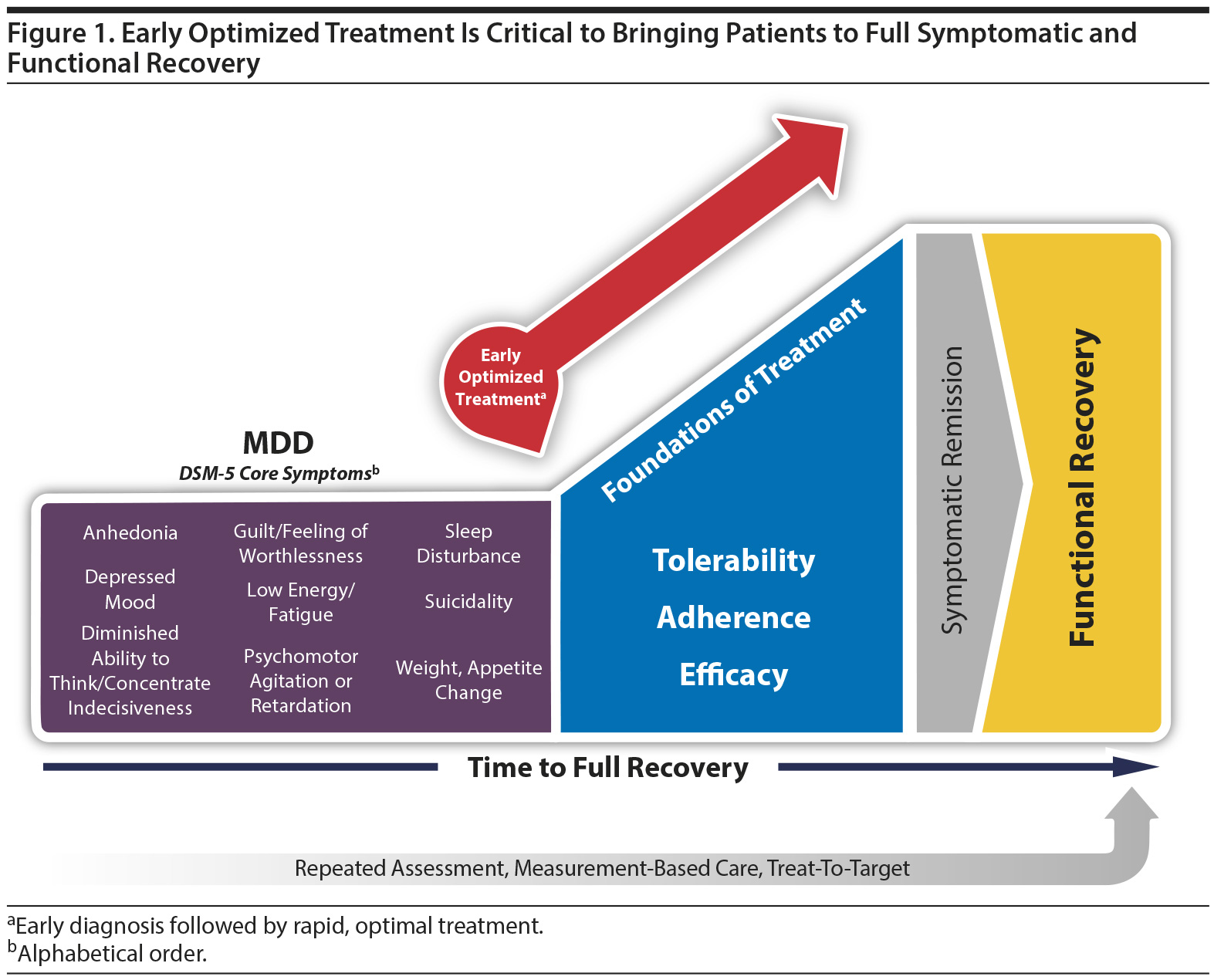 Figure 1. Early Optimized Treatment Is Critical to Bringing Patients to Full Symptomatic and Functional Recovery

Early Optimized Treatment$^a$

MDD
DSM-5 Core Symptoms$^b$

Anhedonia

Depressed Mood

Diminished Ability to Think/Concentrate Indecisiveness

Guilt/Feeling of Worthlessness

Low Energy/ Fatigue

Psychomotor Agitation or Retardation

Sleep Disturbance

Suicidality

Weight, Appetite Change

Foundations of Treatment

Tolerability

Adherence

Efficacy

Symptomatic Remission

Functional Recovery

Time to Full Recovery

Repeated Assessment, Measurement-Based Care, Treat-To-Target

$^a$Early diagnosis followed by rapid, optimal treatment.
$^b$Alphabetical order.